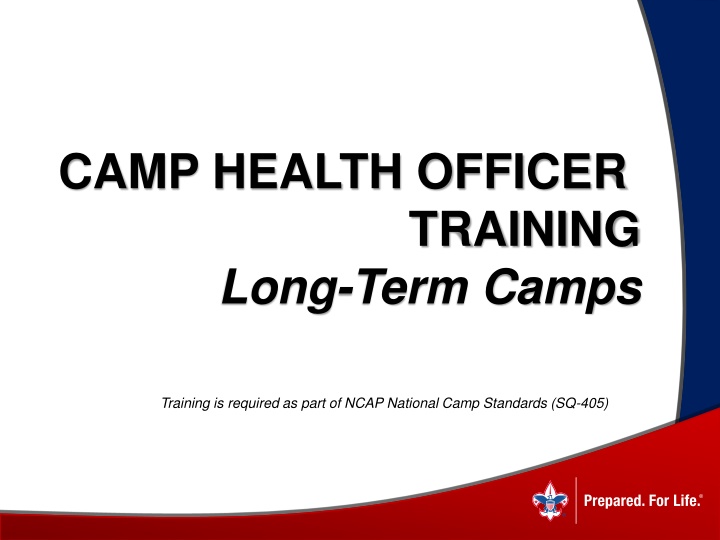 CAMP HEALTH OFFICER TRAINING
Long-Term Camps

Training is required as part of NCAP National Camp Standards (SQ-405)

Prepared. For Life.®